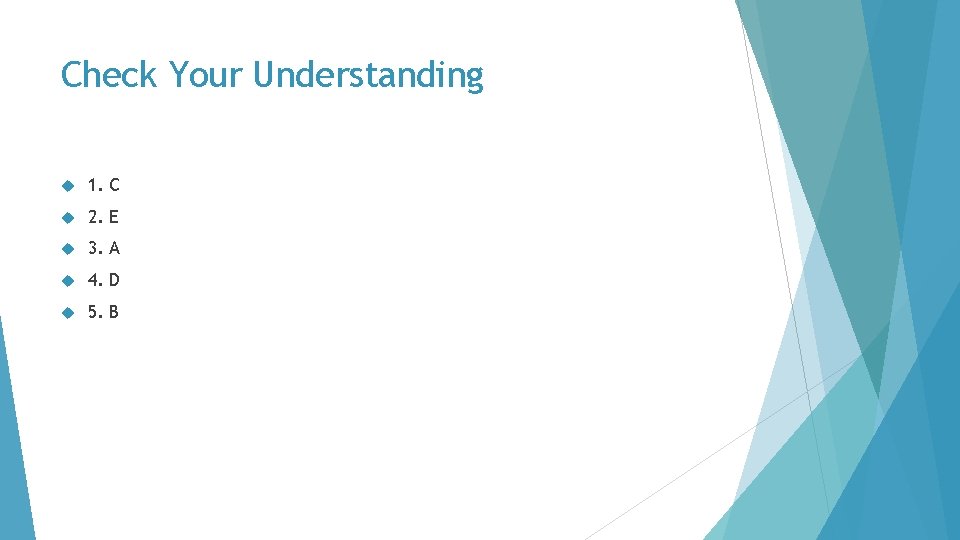 Check Your Understanding

• 1. C
• 2. E
• 3. A
• 4. D
• 5. B